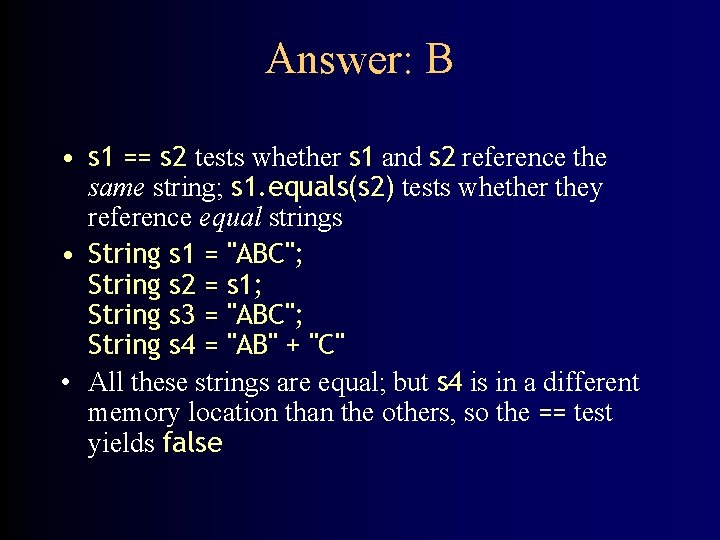 Answer: B

• s1 == s2 tests whether s1 and s2 reference the same string; s1.equals(s2) tests whether they reference equal strings

• String s1 = "ABC";
String s2 = s1;
String s3 = "ABC";
String s4 = "AB" + "C"

• All these strings are equal; but s4 is in a different memory location than the others, so the == test yields false